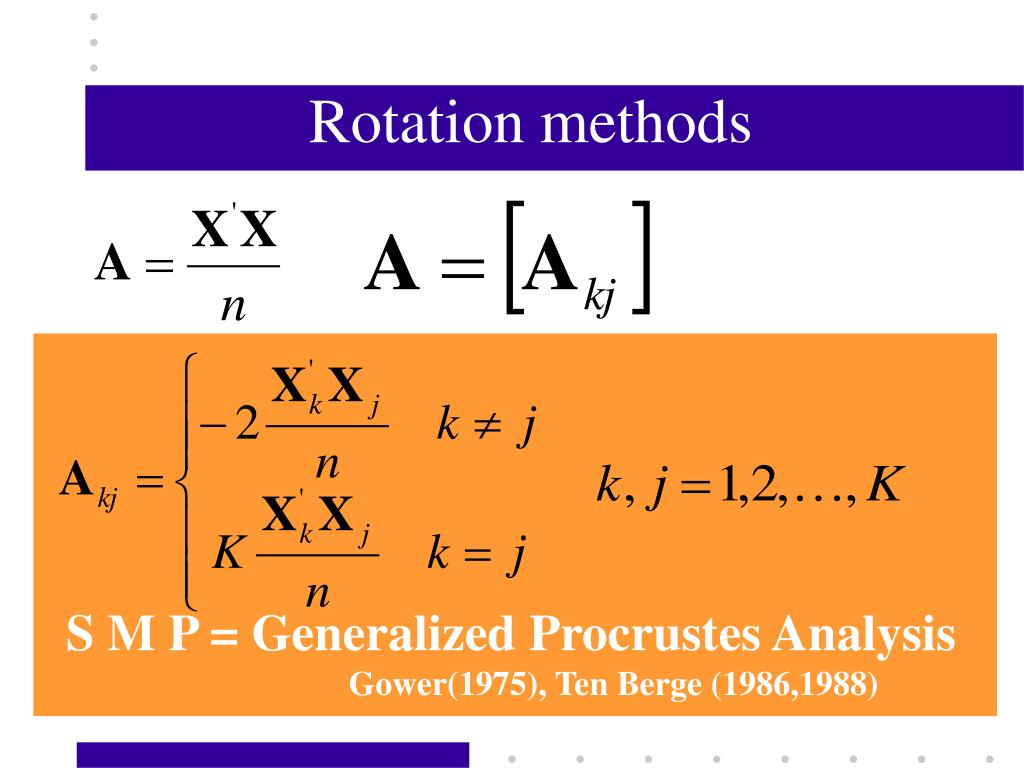 Rotation methods

$\mathbf{A} = \frac{\mathbf{X}'\mathbf{X}}{n}$ $\mathbf{A} = \left[\mathbf{A}_{kj}\right]$

$\mathbf{A}_{kj} = \begin{cases} -2\frac{\mathbf{X}_k'\mathbf{X}_j}{n} & k \neq j \\ K\frac{\mathbf{X}_k'\mathbf{X}_j}{n} & k = j \end{cases}$ $k, j = 1,2,\ldots,K$

S M P = Generalized Procrustes Analysis

Gower(1975), Ten Berge (1986,1988)